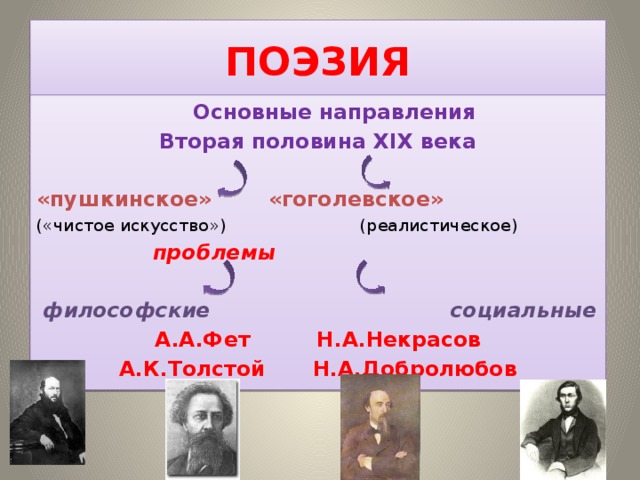 ПОЭЗИЯ

Основные направления
Вторая половина XIX века

«пушкинское» «гоголевское»
(«чистое искусство») (реалистическое)

проблемы

философские социальные

А.А.Фет Н.А.Некрасов
А.К.Толстой Н.А.Добролюбов